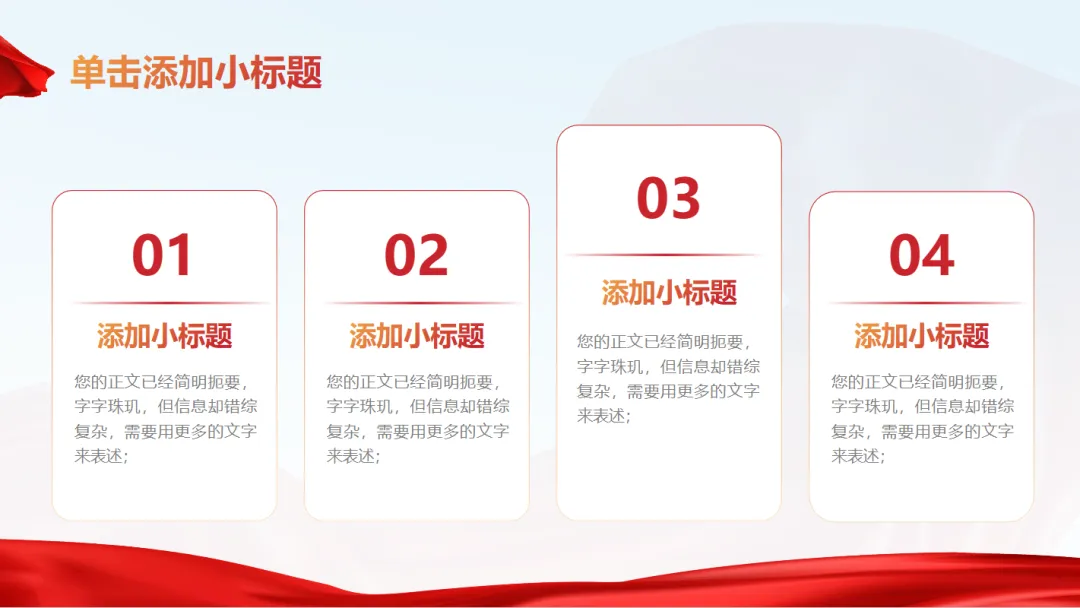 单击添加小标题

01

添加小标题

您的正文已经简明扼要，字字珠玑，但信息却错综复杂，需要用更多的文字来表述；

02

添加小标题

您的正文已经简明扼要，字字珠玑，但信息却错综复杂，需要用更多的文字来表述；

03

添加小标题

您的正文已经简明扼要，字字珠玑，但信息却错综复杂，需要用更多的文字来表述；

04

添加小标题

您的正文已经简明扼要，字字珠玑，但信息却错综复杂，需要用更多的文字来表述；